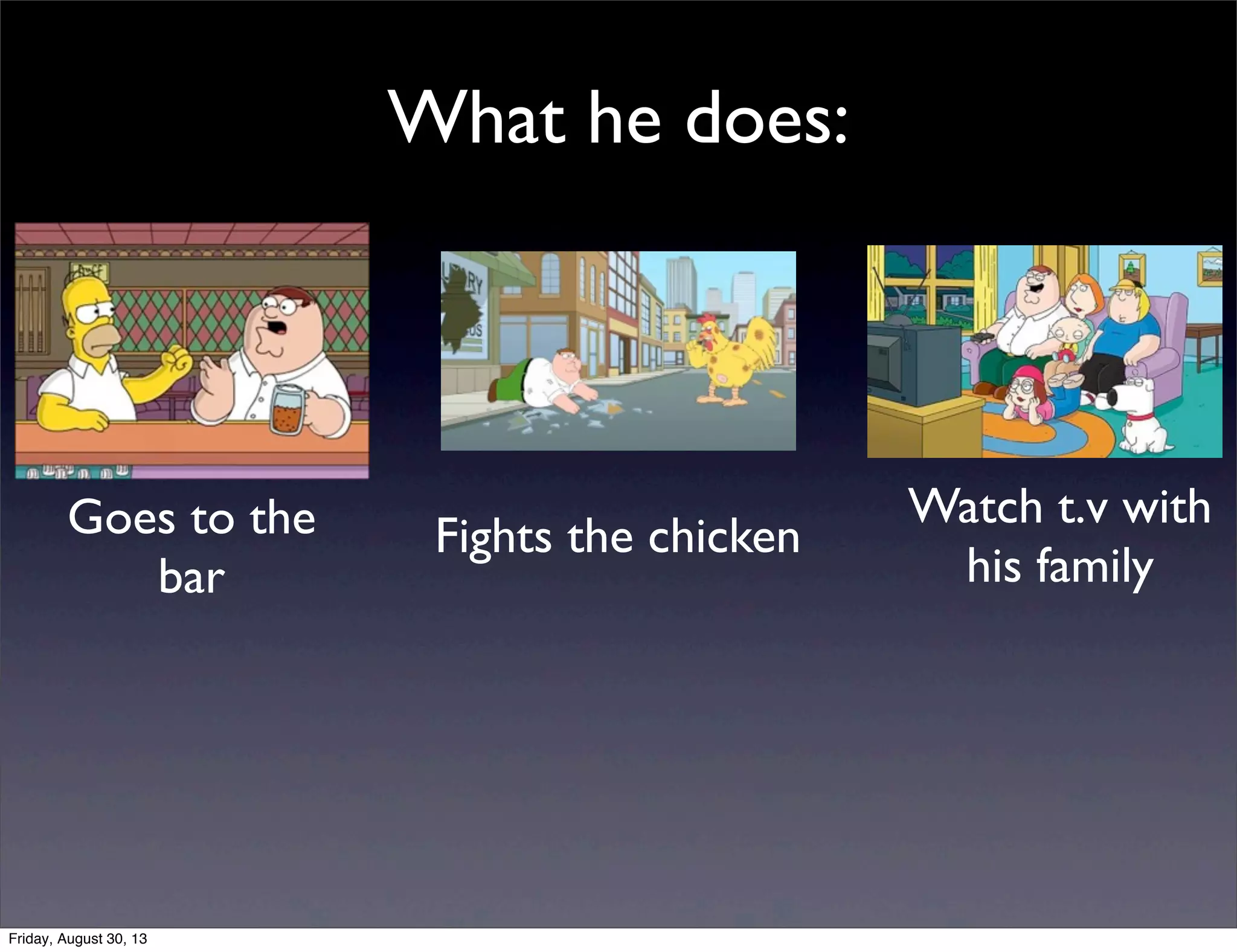 What he does:

Goes to the bar

Fights the chicken

Watch t.v with his family

Friday, August 30, 13